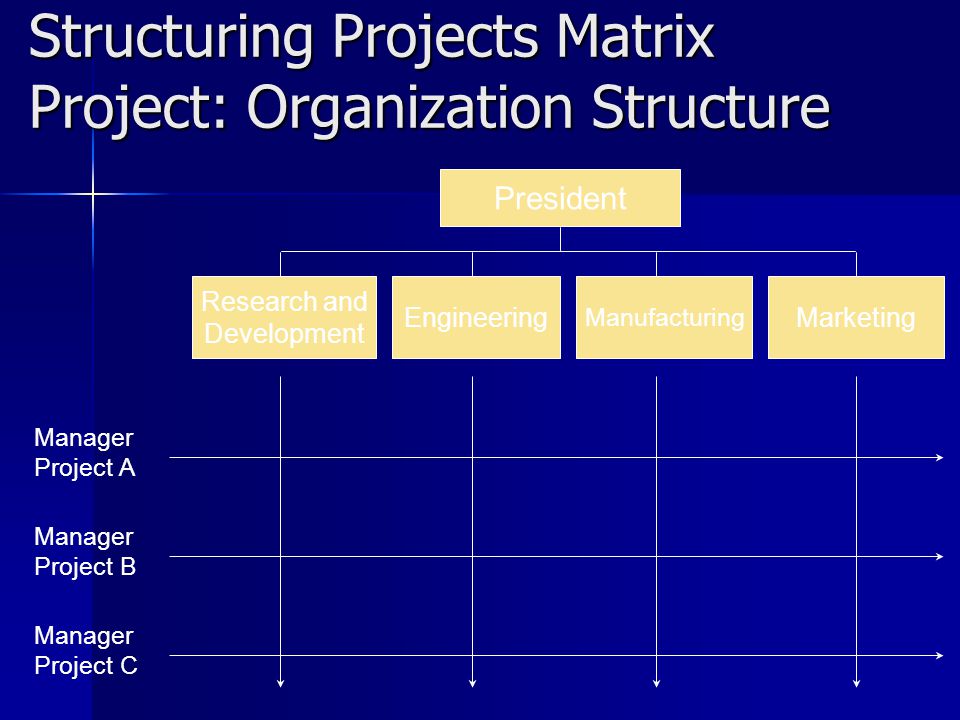 Structuring Projects Matrix Project: Organization Structure

President

Research and Development

Engineering

Manufacturing

Marketing

Manager Project A

Manager Project B

Manager Project C